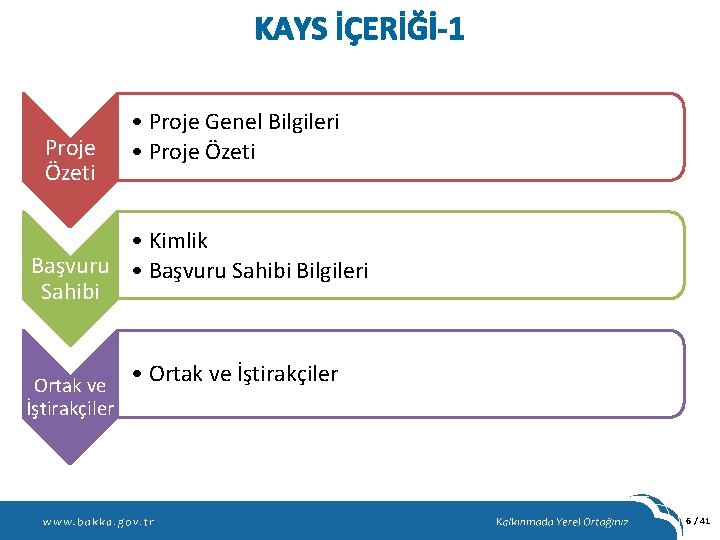 KAYS İÇERİĞİ-1

Proje Özeti

• Proje Genel Bilgileri
• Proje Özeti

Başvuru Sahibi

• Kimlik
• Başvuru Sahibi Bilgileri

Ortak ve İştirakçiler

• Ortak ve İştirakçiler

www.bakka.gov.tr

Kalkınmada Yerel Ortağınız

6 / 41